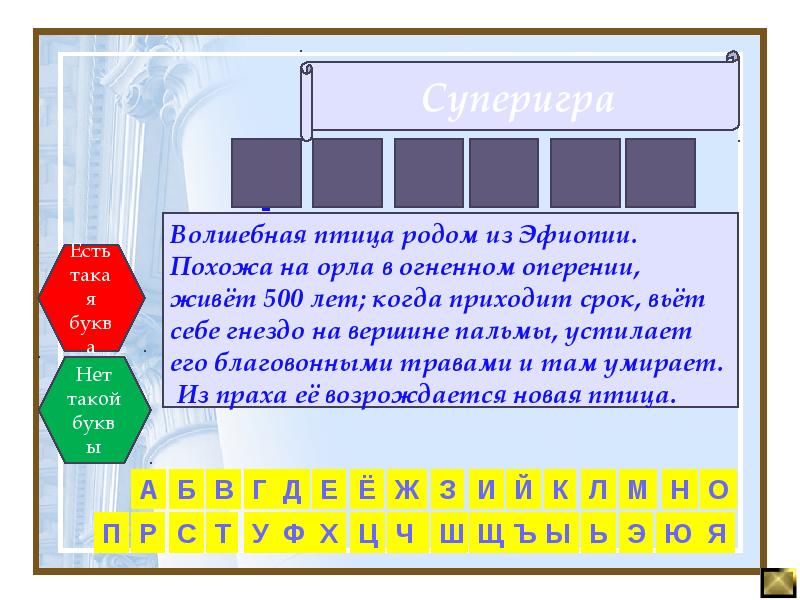 Суперигра

Волшебная птица родом из Эфиопии. Похожа на орла в огненном оперении, живёт 500 лет; когда приходит срок, вьёт себе гнездо на вершине пальмы, устилает его благовонными травами и там умирает. Из праха её возрождается новая птица.

Есть такая буква

Нет такой буквы

А Б В Г Д Е Ё Ж З И Й К Л М Н О

П Р С Т У Ф Х Ц Ч Ш Щ Ъ Ы Ь Э Ю Я